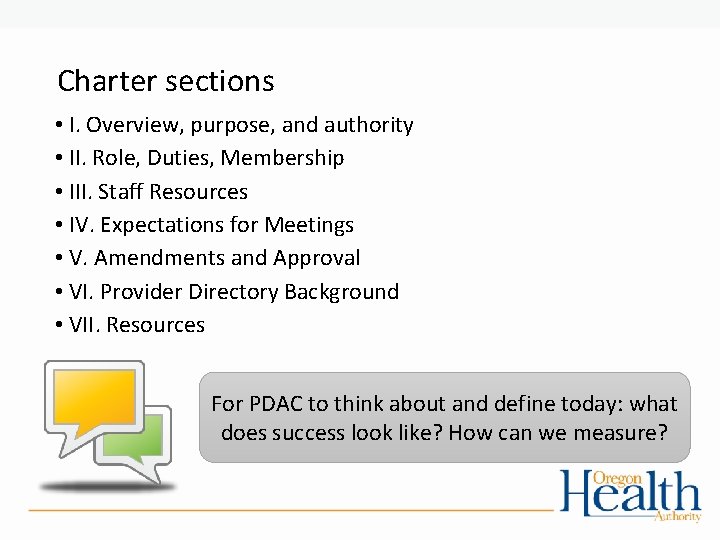 Charter sections

• I. Overview, purpose, and authority
• II. Role, Duties, Membership
• III. Staff Resources
• IV. Expectations for Meetings
• V. Amendments and Approval
• VI. Provider Directory Background
• VII. Resources

For PDAC to think about and define today: what does success look like? How can we measure?

Oregon Health Authority